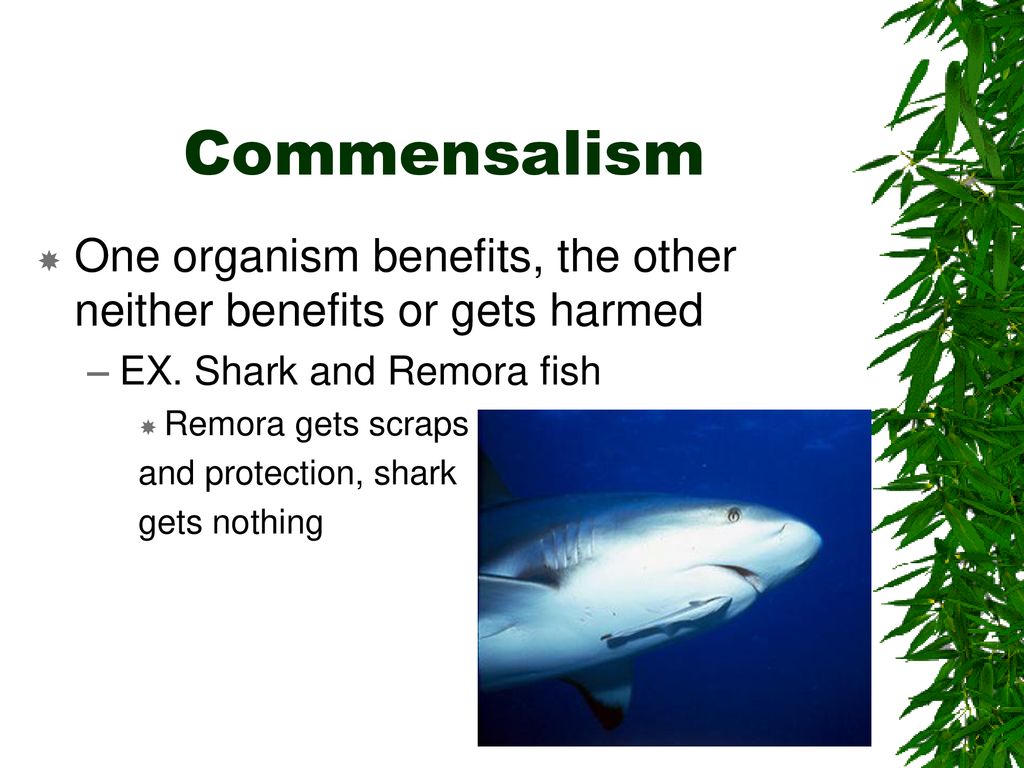 Commensalism

One organism benefits, the other neither benefits or gets harmed

– EX. Shark and Remora fish

Remora gets scraps and protection, shark gets nothing